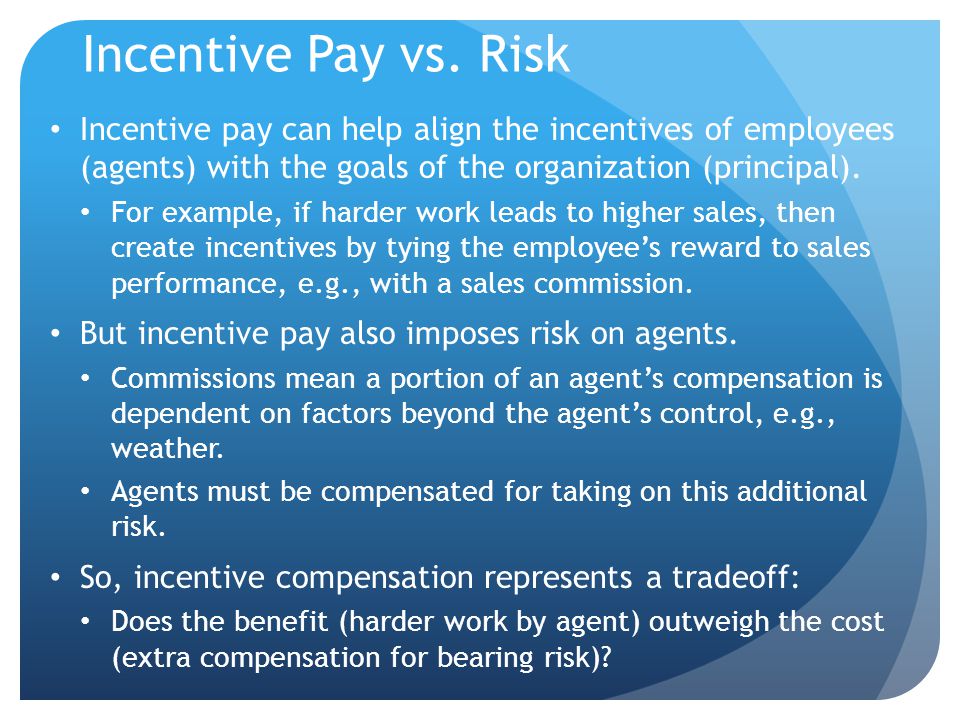 Incentive Pay vs. Risk

• Incentive pay can help align the incentives of employees (agents) with the goals of the organization (principal).

• For example, if harder work leads to higher sales, then create incentives by tying the employee's reward to sales performance, e.g., with a sales commission.

• But incentive pay also imposes risk on agents.

• Commissions mean a portion of an agent's compensation is dependent on factors beyond the agent's control, e.g., weather.

• Agents must be compensated for taking on this additional risk.

• So, incentive compensation represents a tradeoff:

• Does the benefit (harder work by agent) outweigh the cost (extra compensation for bearing risk)?